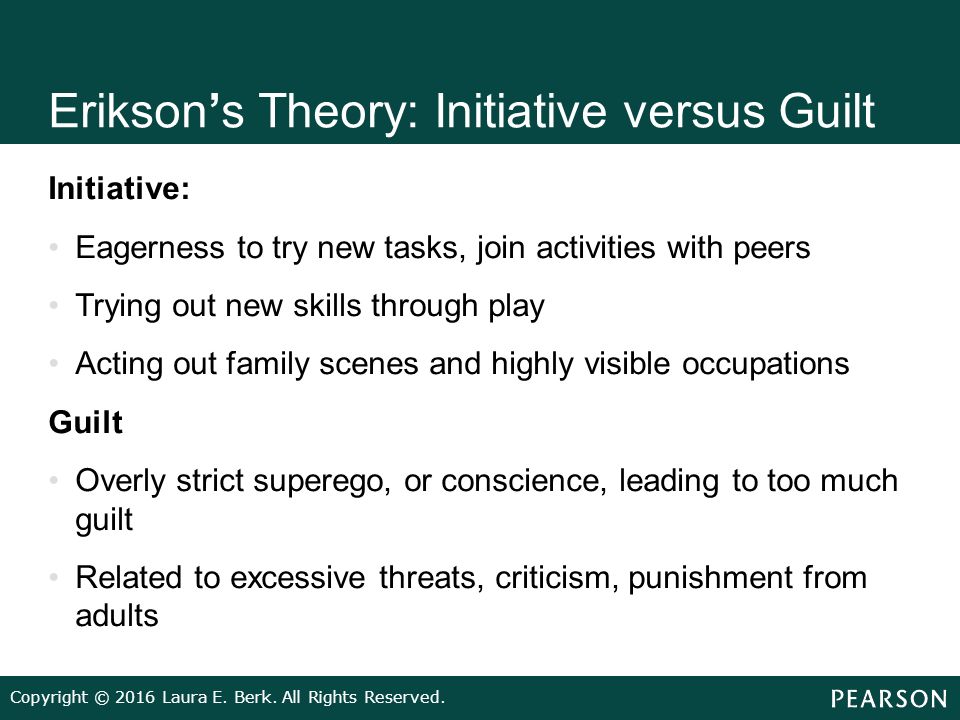 Erikson's Theory: Initiative versus Guilt

Initiative:

• Eagerness to try new tasks, join activities with peers

• Trying out new skills through play

• Acting out family scenes and highly visible occupations

Guilt

• Overly strict superego, or conscience, leading to too much guilt

• Related to excessive threats, criticism, punishment from adults

Copyright © 2016 Laura E. Berk. All Rights Reserved.

PEARSON